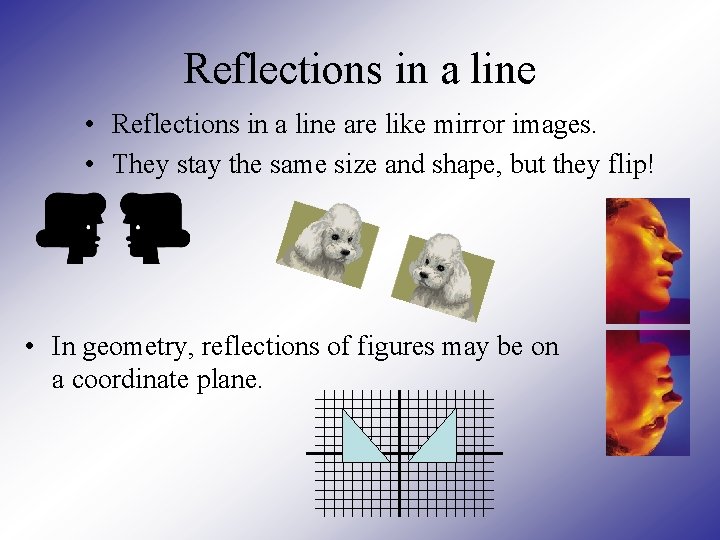 Reflections in a line

• Reflections in a line are like mirror images.
• They stay the same size and shape, but they flip!

• In geometry, reflections of figures may be on a coordinate plane.